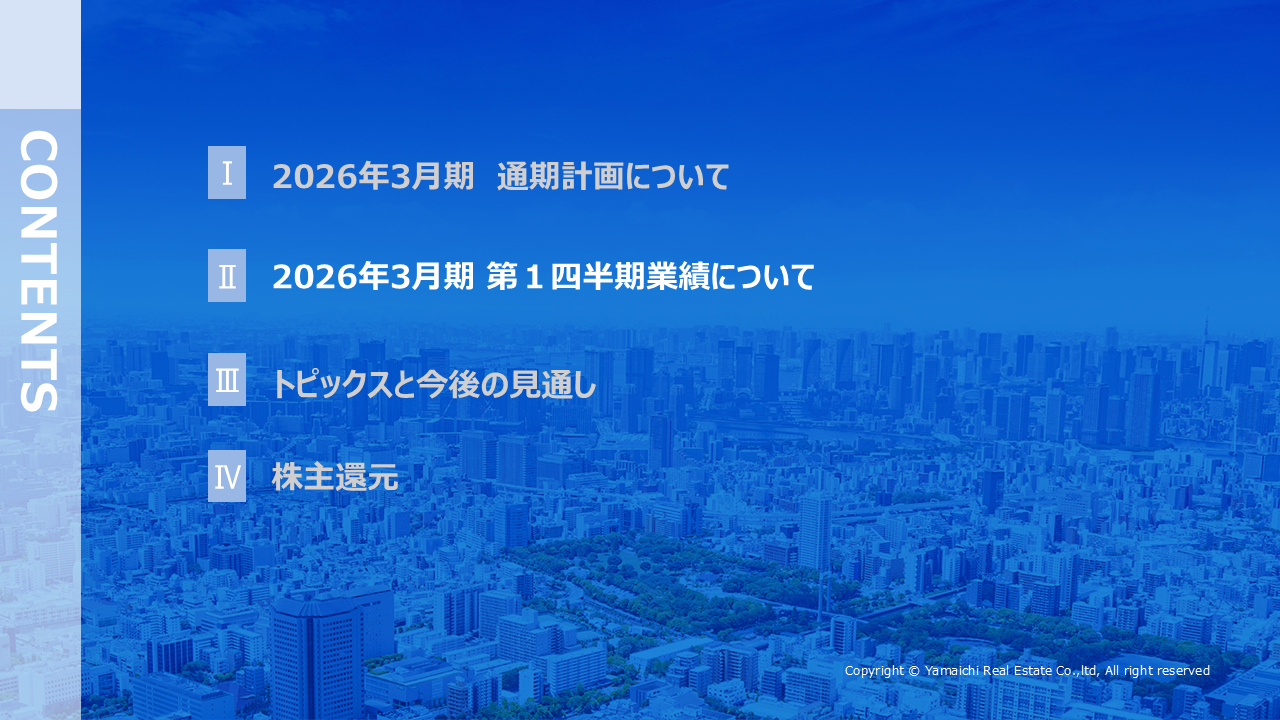 CONTENTS

Ⅰ 2026年3月期 通期計画について

Ⅱ 2026年3月期 第１四半期業績について

Ⅲ トピックスと今後の見通し

Ⅳ 株主還元

Copyright © Yamaichi Real Estate Co.,ltd, All right reserved